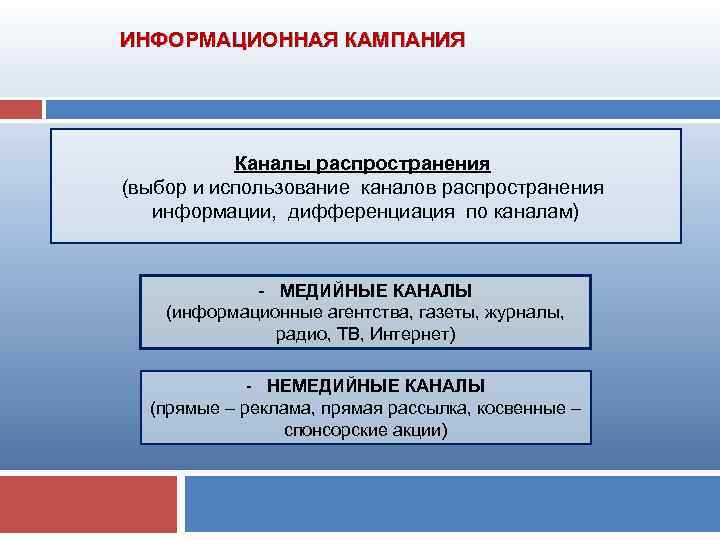 ИНФОРМАЦИОННАЯ КАМПАНИЯ

Каналы распространения
(выбор и использование каналов распространения информации, дифференциация по каналам)

- МЕДИЙНЫЕ КАНАЛЫ
(информационные агентства, газеты, журналы, радио, ТВ, Интернет)

- НЕМЕДИЙНЫЕ КАНАЛЫ
(прямые – реклама, прямая рассылка, косвенные – спонсорские акции)